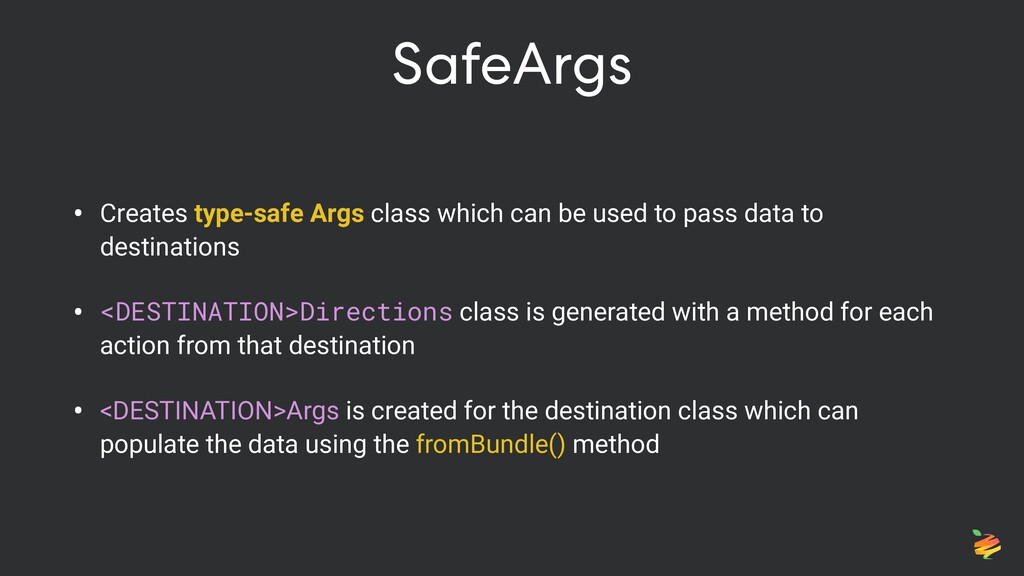 SafeArgs

• Creates type-safe Args class which can be used to pass data to destinations

• <DESTINATION>Directions class is generated with a method for each action from that destination

• <DESTINATION>Args is created for the destination class which can populate the data using the fromBundle() method